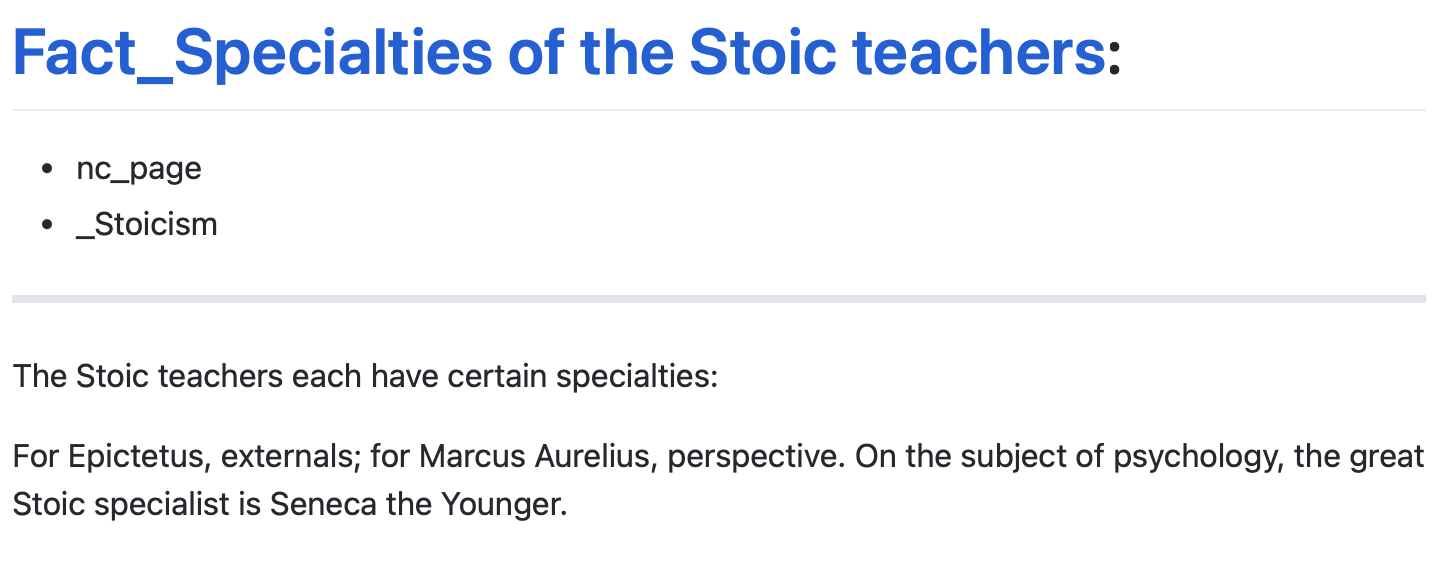 Fact_Specialties of the Stoic teachers:

- nc_page
- _Stoicism

The Stoic teachers each have certain specialties:

For Epictetus, externals; for Marcus Aurelius, perspective. On the subject of psychology, the great Stoic specialist is Seneca the Younger.